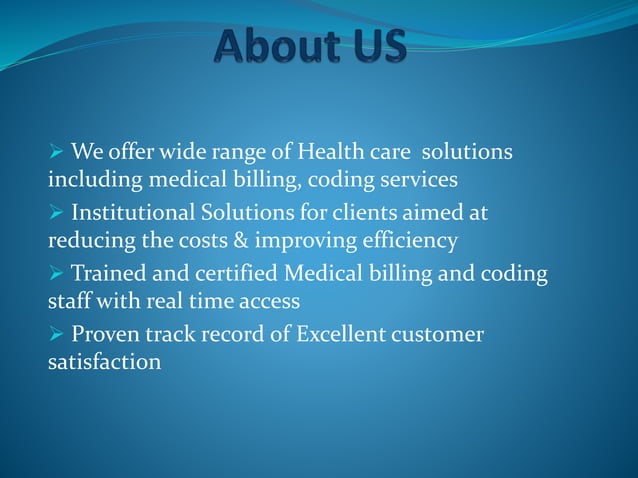 About US

➢ We offer wide range of Health care solutions including medical billing, coding services

➢ Institutional Solutions for clients aimed at reducing the costs & improving efficiency

➢ Trained and certified Medical billing and coding staff with real time access

➢ Proven track record of Excellent customer satisfaction